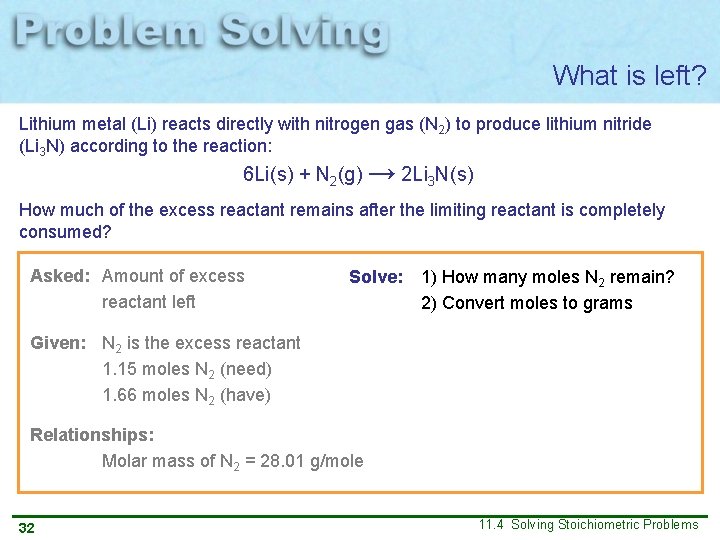 Problem Solving

What is left?

Lithium metal (Li) reacts directly with nitrogen gas ($N_2$) to produce lithium nitride ($Li_3N$) according to the reaction:

$6Li(s) + N_2(g) \longrightarrow 2Li_3N(s)$

How much of the excess reactant remains after the limiting reactant is completely consumed?

Asked: Amount of excess reactant left

Given: $N_2$ is the excess reactant
1.15 moles $N_2$ (need)
1.66 moles $N_2$ (have)

Relationships:
Molar mass of $N_2$ = 28.01 g/mole

Solve: 1) How many moles $N_2$ remain?
2) Convert moles to grams

32

11.4 Solving Stoichiometric Problems